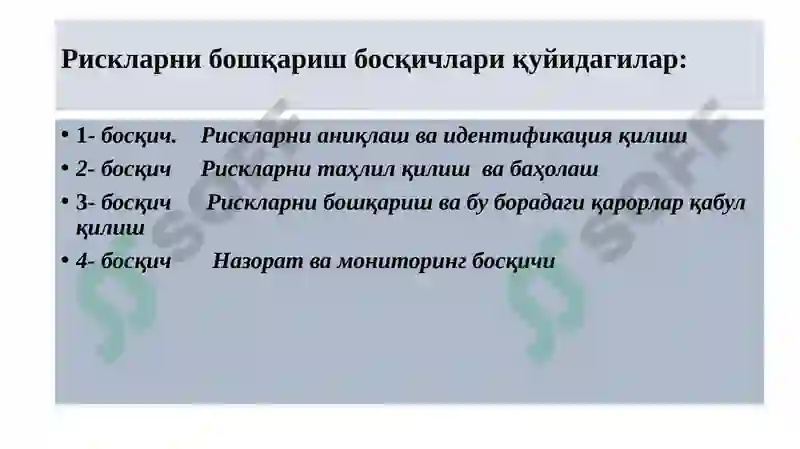 Рискларни бошқариш босқичлари қуйидагилар:

• 1- босқич. Рискларни аниқлаш ва идентификация қилиш
• 2- босқич Рискларни таҳлил қилиш ва баҳолаш
• 3- босқич Рискларни бошқариш ва бу борадаги қарорлар қабул қилиш
• 4- босқич Назорат ва мониторинг босқичи

SOFF SOFF